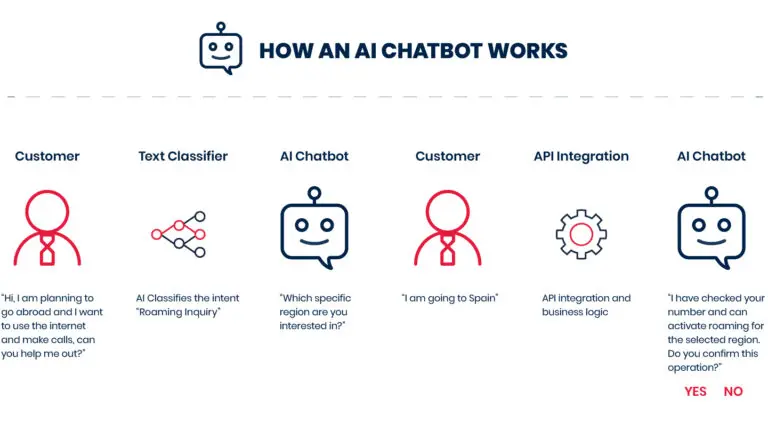 HOW AN AI CHATBOT WORKS

Customer

"Hi, I am planning to go abroad and I want to use the internet and make calls, can you help me out?"

Text Classifier

AI Classifies the intent "Roaming Inquiry"

AI Chatbot

"Which specific region are you interested in?"

Customer

"I am going to Spain"

API Integration

API integration and business logic

AI Chatbot

"I have checked your number and can activate roaming for the selected region. Do you confirm this operation?"

YES NO